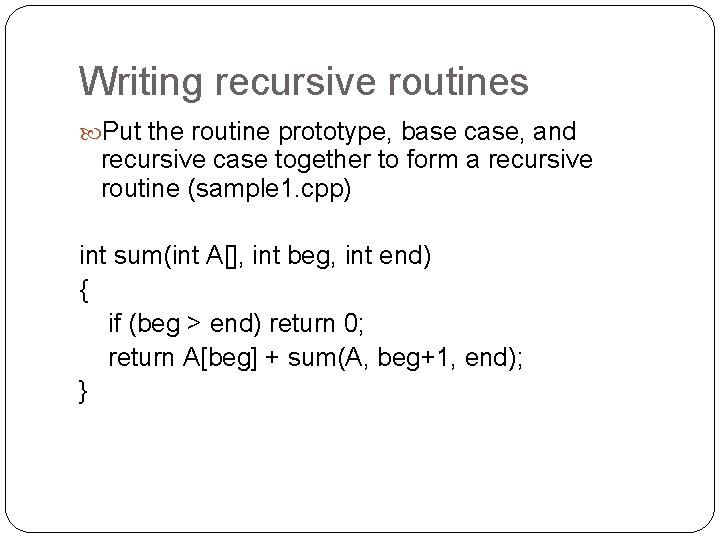 Writing recursive routines

Put the routine prototype, base case, and recursive case together to form a recursive routine (sample1.cpp)

int sum(int A[], int beg, int end)
{
if (beg > end) return 0;
return A[beg] + sum(A, beg+1, end);
}